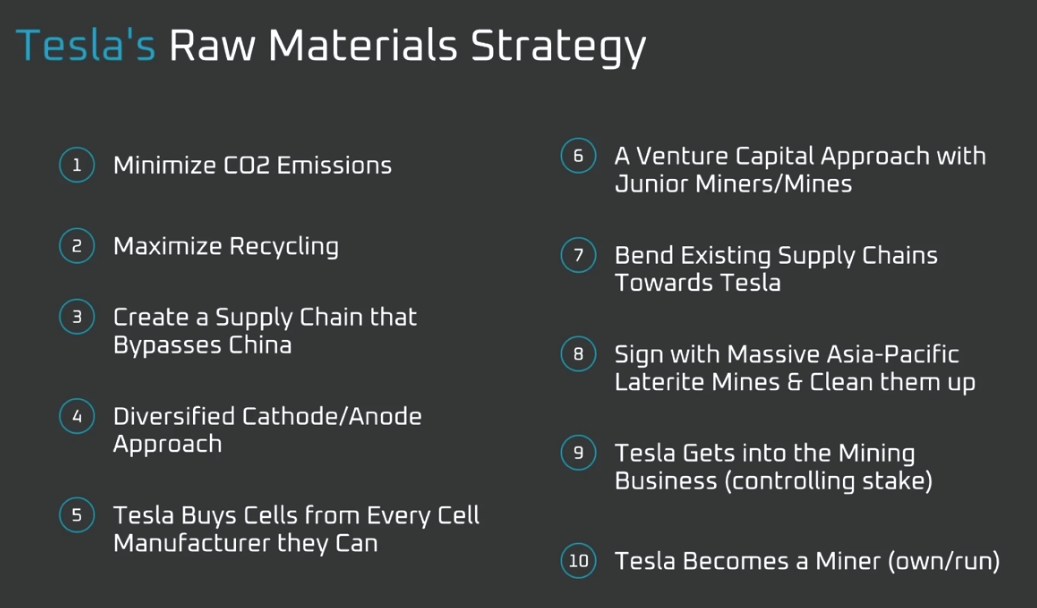 Tesla's Raw Materials Strategy

1 Minimize CO2 Emissions

2 Maximize Recycling

3 Create a Supply Chain that Bypasses China

4 Diversified Cathode/Anode Approach

5 Tesla Buys Cells from Every Cell Manufacturer they Can

6 A Venture Capital Approach with Junior Miners/Mines

7 Bend Existing Supply Chains Towards Tesla

8 Sign with Massive Asia-Pacific Laterite Mines & Clean them up

9 Tesla Gets into the Mining Business (controlling stake)

10 Tesla Becomes a Miner (own/run)